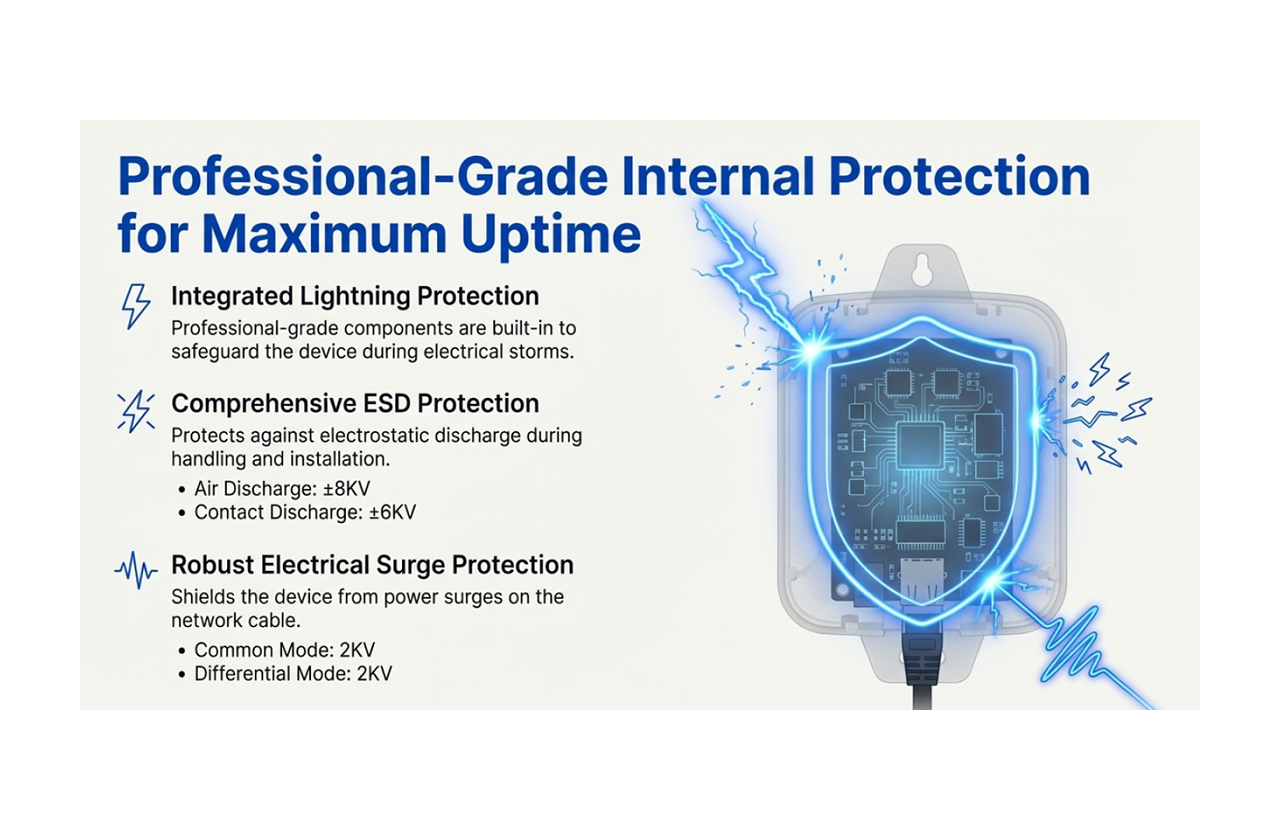 Professional-Grade Internal Protection for Maximum Uptime

Integrated Lightning Protection
Professional-grade components are built-in to safeguard the device during electrical storms.

Comprehensive ESD Protection
Protects against electrostatic discharge during handling and installation.
• Air Discharge: ±8KV
• Contact Discharge: ±6KV

Robust Electrical Surge Protection
Shields the device from power surges on the network cable.
• Common Mode: 2KV
• Differential Mode: 2KV